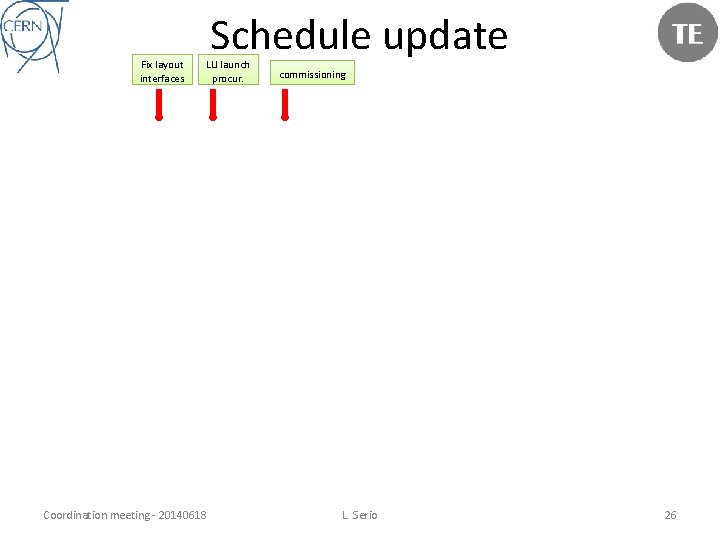 CERN

Schedule update

TE

Fix layout interfaces

LU launch procur.

commissioning

Coordination meeting - 20140618

L. Serio

26